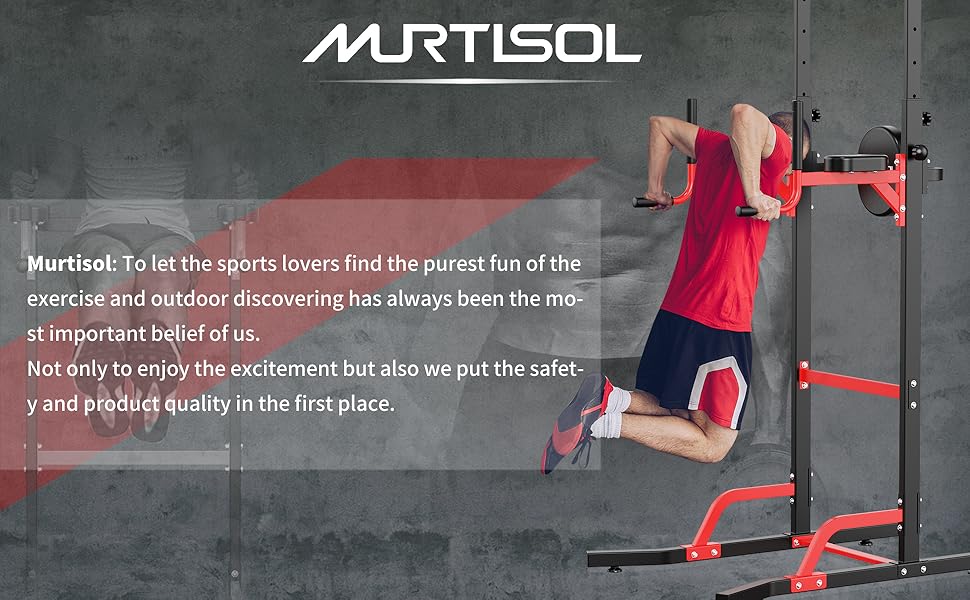 MURTISOL

Murtisol: To let the sports lovers find the purest fun of the exercise and outdoor discovering has always been the most important belief of us.
Not only to enjoy the excitement but also we put the safety and product quality in the first place.